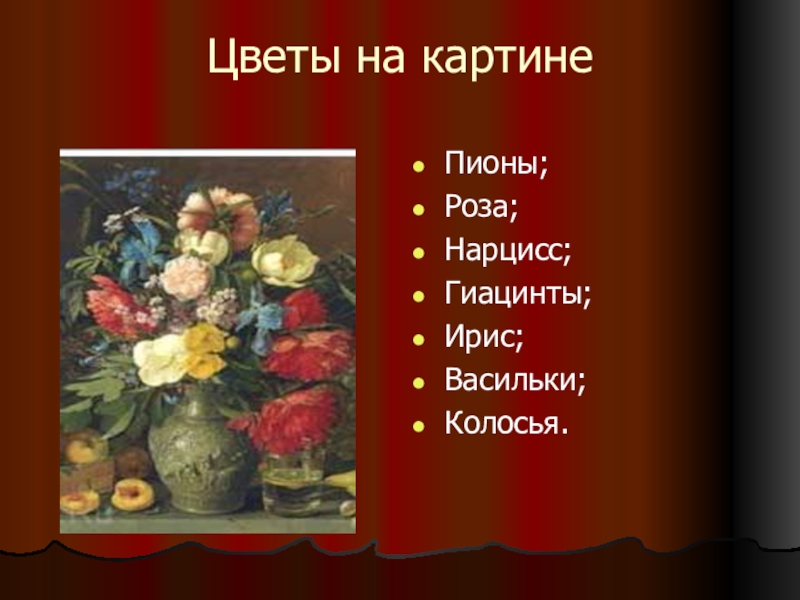 Цветы на картине

- Пионы;
- Роза;
- Нарцисс;
- Гиацинты;
- Ирис;
- Васильки;
- Колосья.